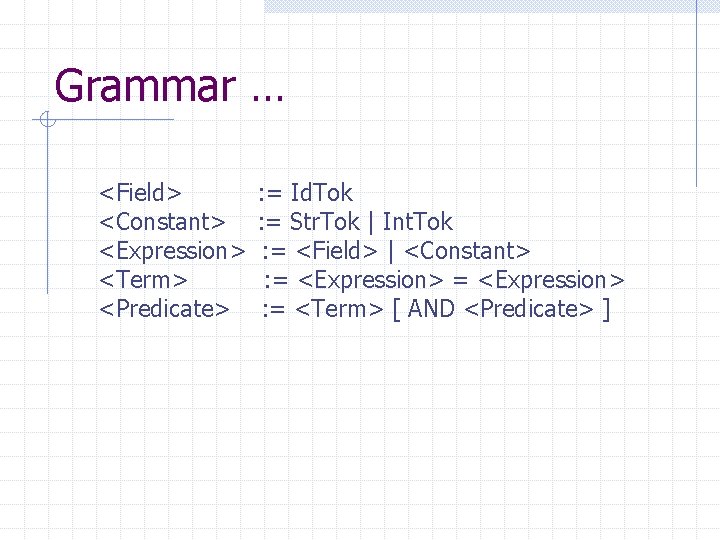 Grammar …

<Field> := IdTok
<Constant> := StrTok | IntTok
<Expression> := <Field> | <Constant>
<Term> := <Expression> = <Expression>
<Predicate> := <Term> [ AND <Predicate> ]